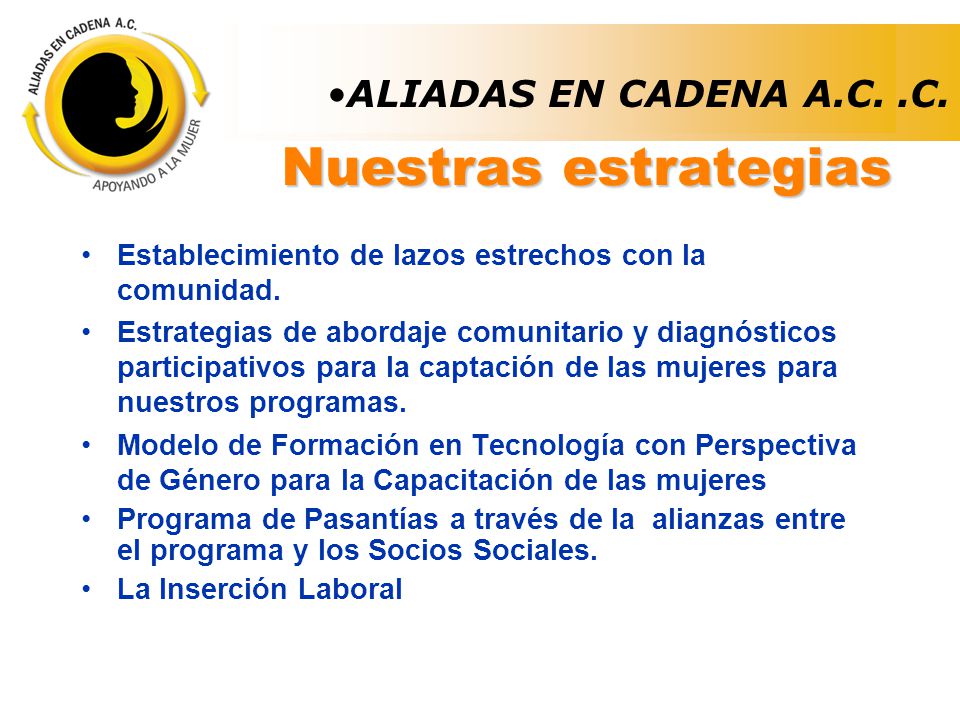 ALIADAS EN CADENA A.C.
APOYANDO A LA MUJER

•ALIADAS EN CADENA A.C. .C.

Nuestras estrategias

• Establecimiento de lazos estrechos con la comunidad.
• Estrategias de abordaje comunitario y diagnósticos participativos para la captación de las mujeres para nuestros programas.
• Modelo de Formación en Tecnología con Perspectiva de Género para la Capacitación de las mujeres
• Programa de Pasantías a través de la alianzas entre el programa y los Socios Sociales.
• La Inserción Laboral